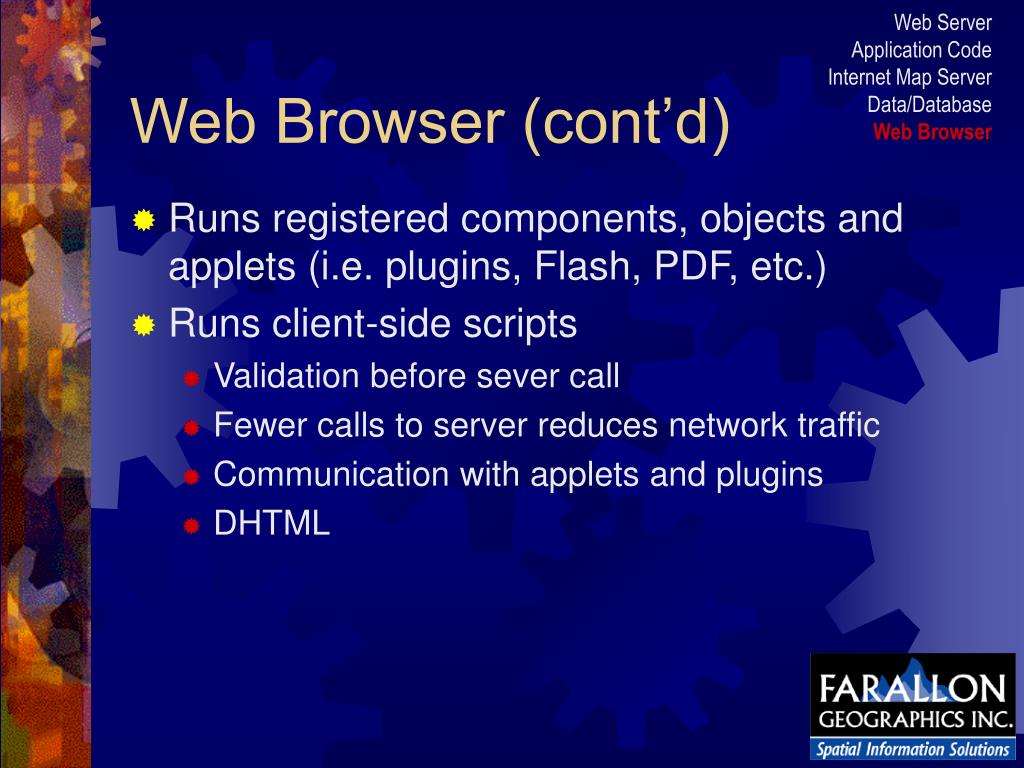 Web Server
Application Code
Internet Map Server
Data/Database
Web Browser

Web Browser (cont'd)

Runs registered components, objects and applets (i.e. plugins, Flash, PDF, etc.)

Runs client-side scripts

Validation before sever call

Fewer calls to server reduces network traffic

Communication with applets and plugins

DHTML

FARALLON
GEOGRAPHICS INC.
Spatial Information Solutions